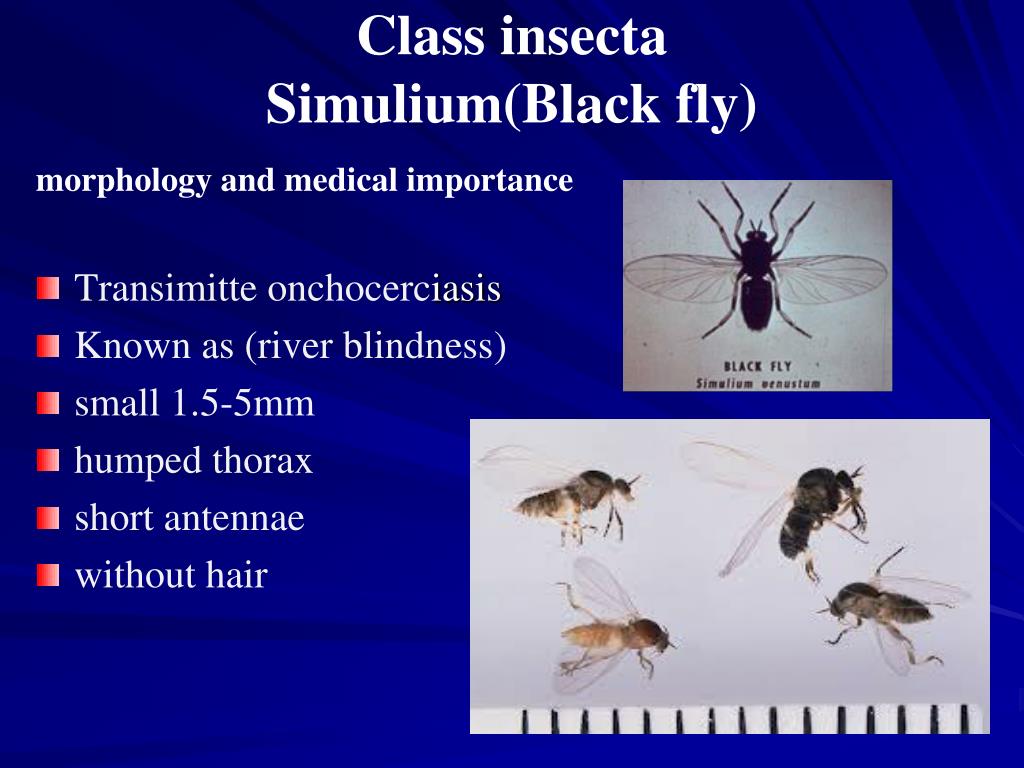 Class insecta
Simulium(Black fly)

morphology and medical importance

Transimitte onchocerciasis
Known as (river blindness)
small 1.5-5mm
humped thorax
short antennae
without hair

BLACK FLY
Simulium venustum